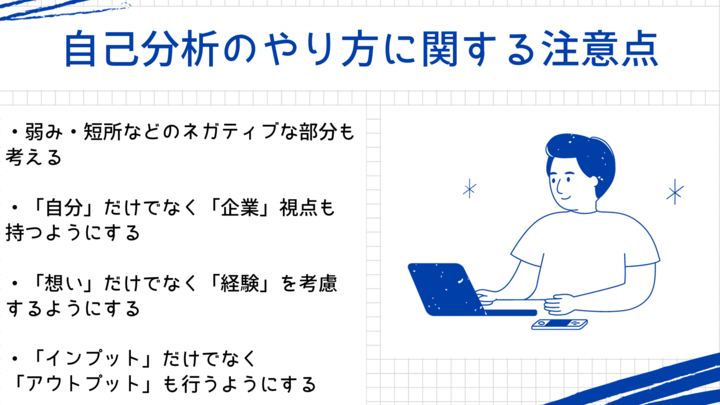 自己分析のやり方に関する注意点

・弱み・短所などのネガティブな部分も考える

・「自分」だけでなく「企業」視点も持つようにする

・「想い」だけでなく「経験」を考慮するようにする

・「インプット」だけでなく「アウトプット」も行うようにする